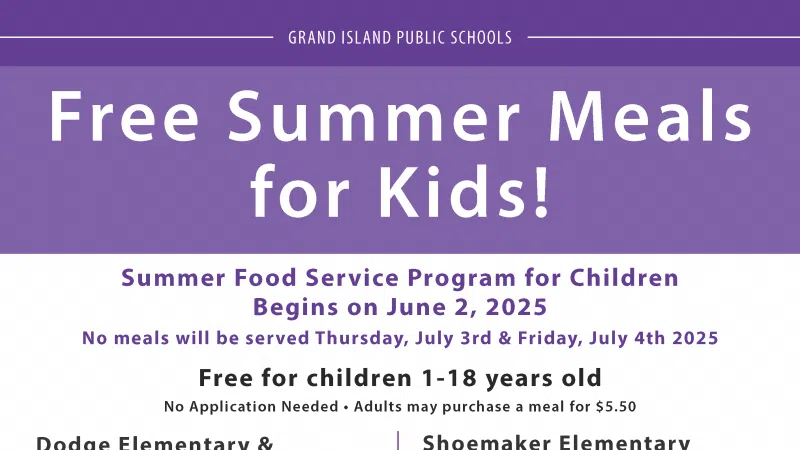 GRAND ISLAND PUBLIC SCHOOLS

Free Summer Meals for Kids!

Summer Food Service Program for Children
Begins on June 2, 2025

No meals will be served Thursday, July 3rd & Friday, July 4th 2025

Free for children 1-18 years old

No Application Needed • Adults may purchase a meal for $5.50

Dodge Elementary &

Shoemaker Elementary